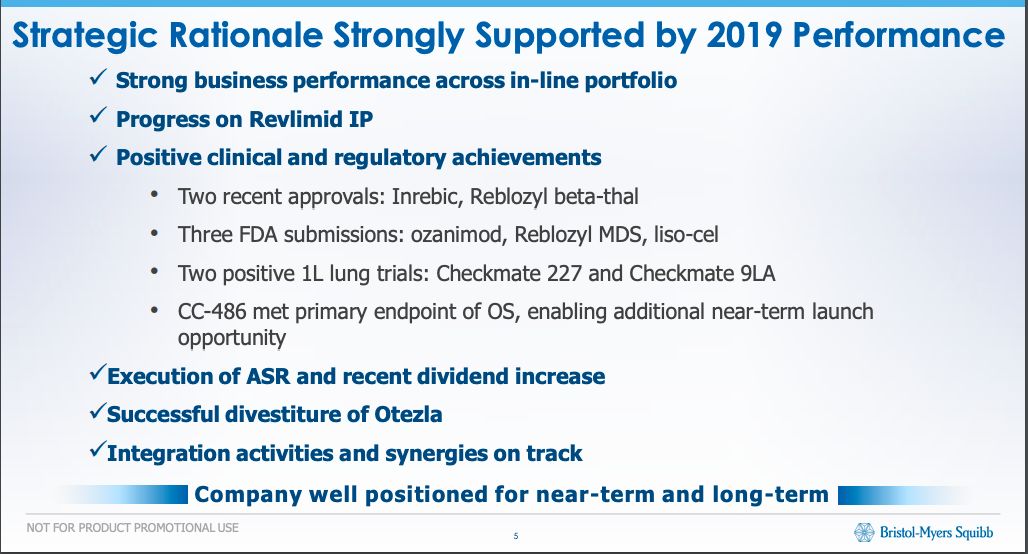 Strategic Rationale Strongly Supported by 2019 Performance

✓ Strong business performance across in-line portfolio

✓ Progress on Revlimid IP

✓ Positive clinical and regulatory achievements

• Two recent approvals: Inrebic, Reblozyl beta-thal

• Three FDA submissions: ozanimod, Reblozyl MDS, liso-cel

• Two positive 1L lung trials: Checkmate 227 and Checkmate 9LA

• CC-486 met primary endpoint of OS, enabling additional near-term launch opportunity

✓ Execution of ASR and recent dividend increase

✓ Successful divestiture of Otezla

✓ Integration activities and synergies on track

Company well positioned for near-term and long-term

NOT FOR PRODUCT PROMOTIONAL USE

5

Bristol-Myers Squibb